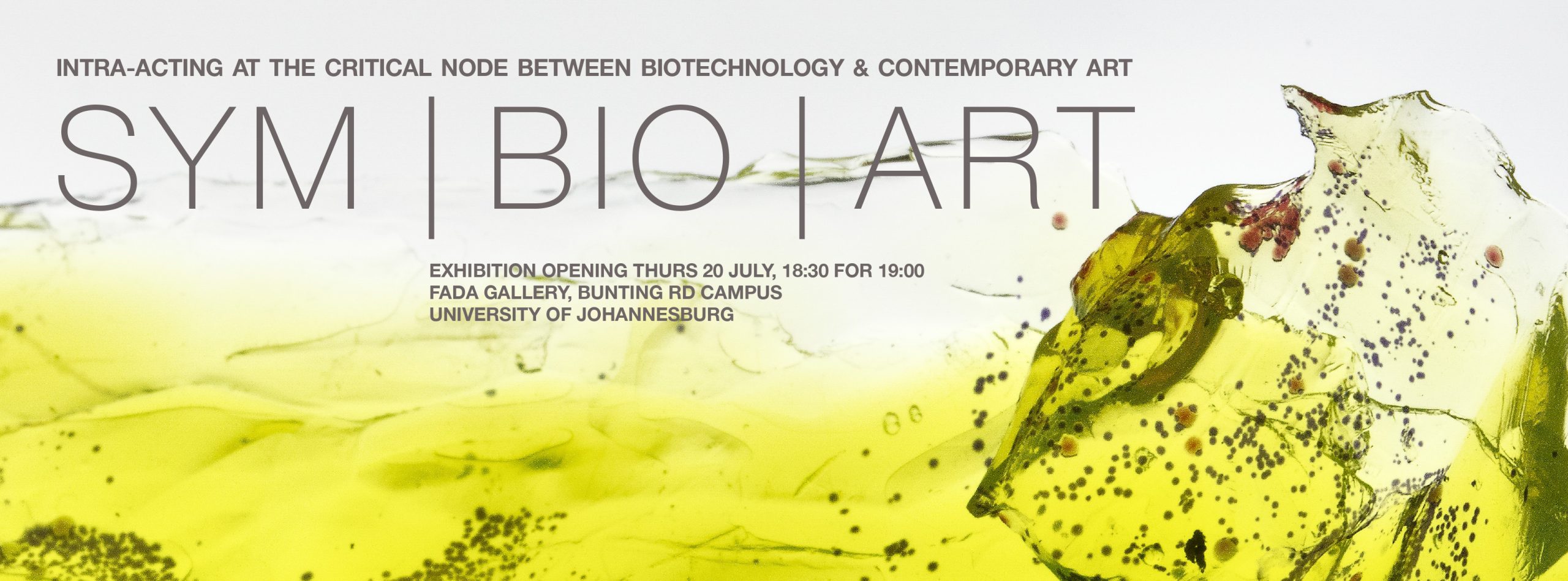 INTRA-ACTING AT THE CRITICAL NODE BETWEEN BIOTECHNOLOGY & CONTEMPORARY ART

SYM | BIO | ART

EXHIBITION OPENING THURS 20 JULY, 18:30 FOR 19:00
FADA GALLERY, BUNTING RD CAMPUS
UNIVERSITY OF JOHANNESBURG